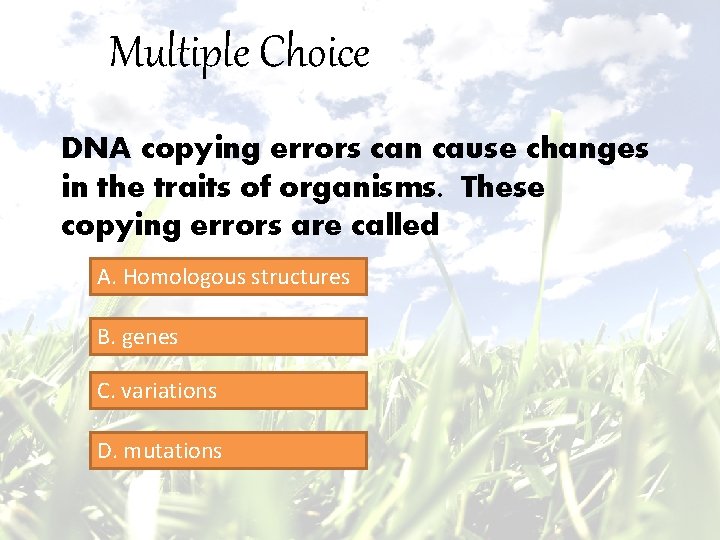 Multiple Choice

DNA copying errors can cause changes in the traits of organisms. These copying errors are called

A. Homologous structures

B. genes

C. variations

D. mutations